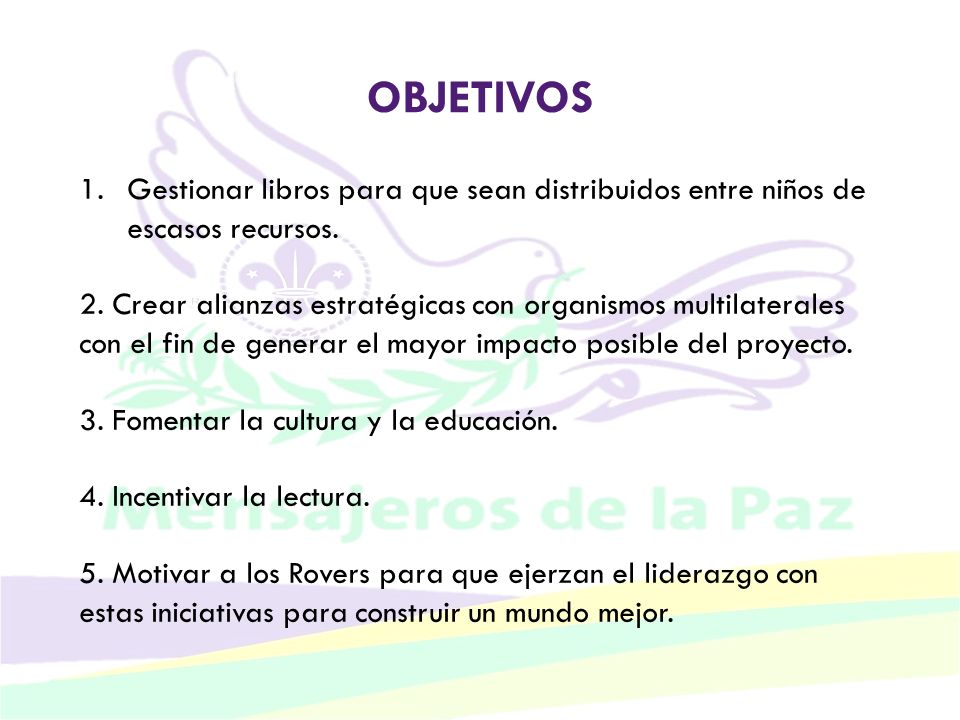 OBJETIVOS

1. Gestionar libros para que sean distribuidos entre niños de escasos recursos.

2. Crear alianzas estratégicas con organismos multilaterales con el fin de generar el mayor impacto posible del proyecto.

3. Fomentar la cultura y la educación.

4. Incentivar la lectura.

5. Motivar a los Rovers para que ejerzan el liderazgo con estas iniciativas para construir un mundo mejor.

Mensajeros de la Paz